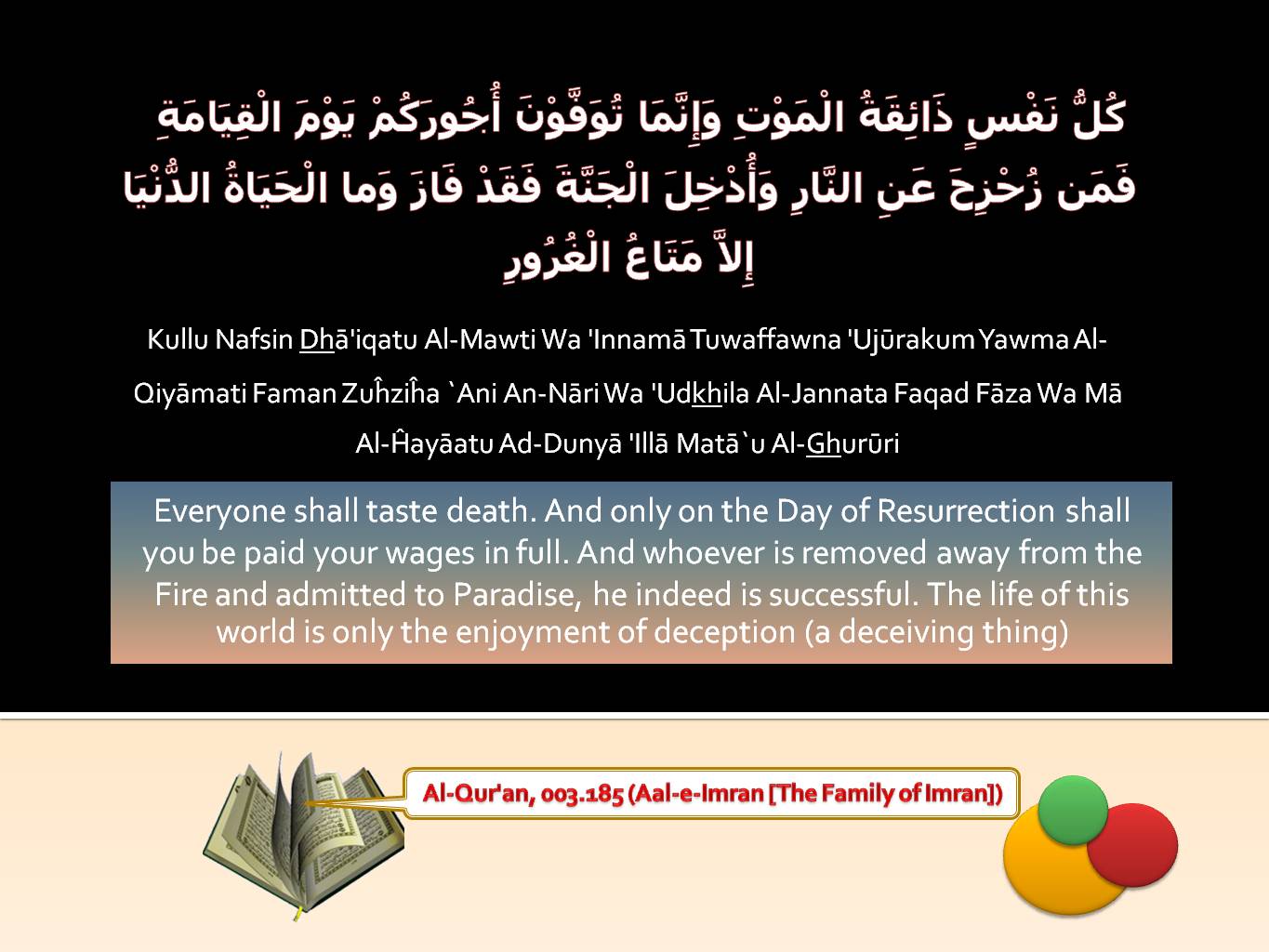 كُلُّ نَفْسٍ ذَائِقَةُ الْمَوْتِ وَإِنَّمَا تُوَفَّوْنَ أُجُورَكُمْ يَوْمَ الْقِيَامَةِ فَمَن زُحْزِحَ عَنِ النَّارِ وَأُدْخِلَ الْجَنَّةَ فَقَدْ فَازَ وَما الْحَيَاةُ الدُّنْيَا إِلاَّ مَتَاعُ الْغُرُورِ

Kullu Nafsin Dhā'iqatu Al-Mawti Wa 'Innamā Tuwaffawna 'Ujūrakum Yawma Al-Qiyāmati Faman Zuĥziĥa `Ani An-Nāri Wa 'Udkhila Al-Jannata Faqad Fāza Wa Mā Al-Ĥayāatu Ad-Dunyā 'Illā Matā`u Al-Ghurūri

Everyone shall taste death. And only on the Day of Resurrection shall you be paid your wages in full. And whoever is removed away from the Fire and admitted to Paradise, he indeed is successful. The life of this world is only the enjoyment of deception (a deceiving thing)

Al-Qur'an, 003.185 (Aal-e-Imran [The Family of Imran])